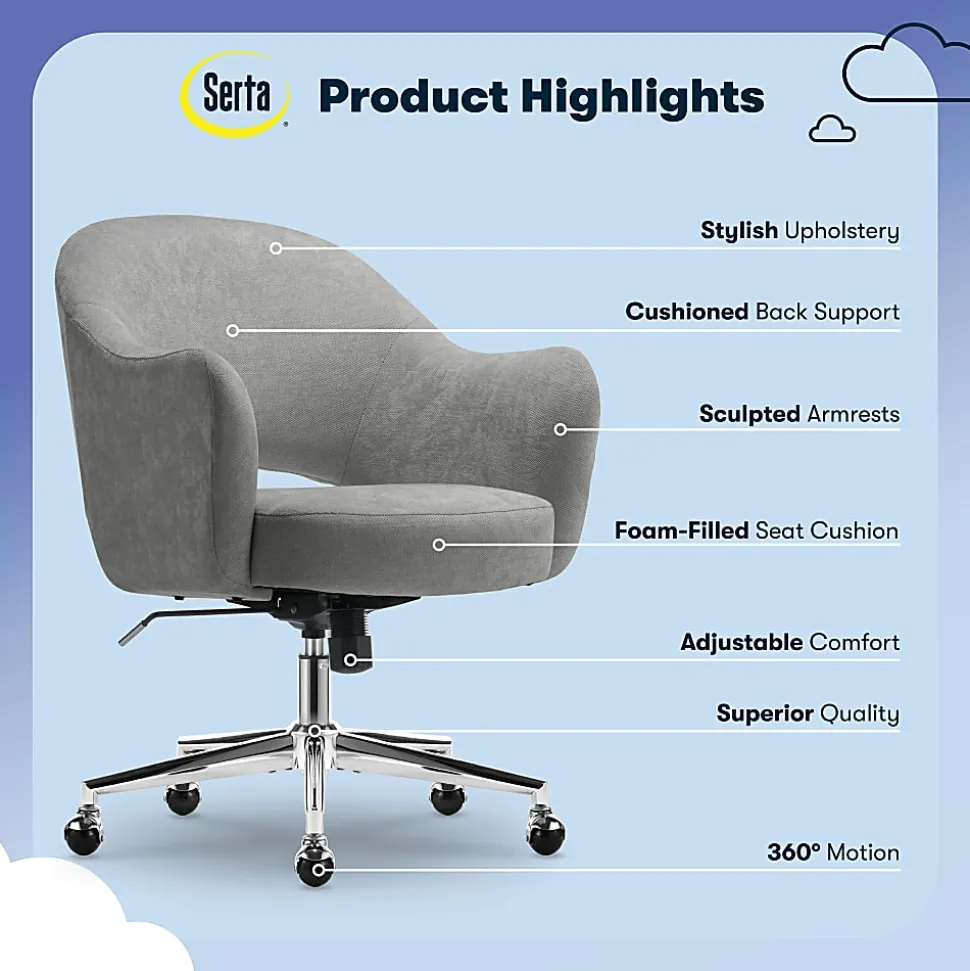 Serta

Product Highlights

Stylish Upholstery

Cushioned Back Support

Sculpted Armrests

Foam-Filled Seat Cushion

Adjustable Comfort

Superior Quality

360° Motion